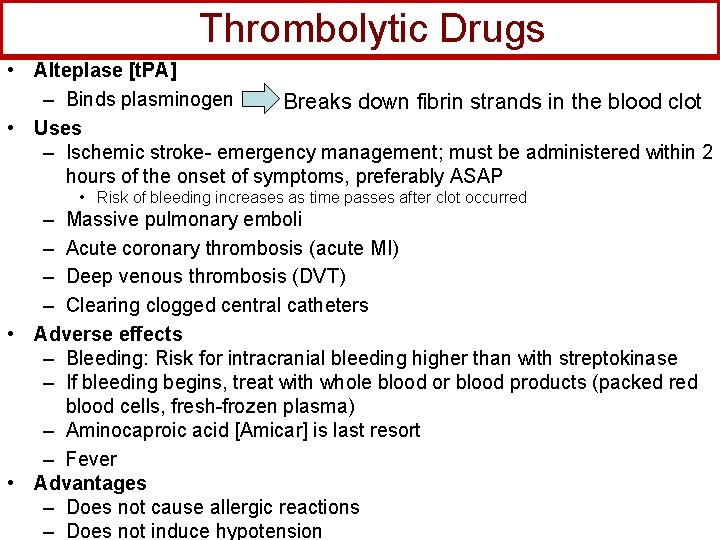 Thrombolytic Drugs

• Alteplase [tPA]
– Binds plasminogen Breaks down fibrin strands in the blood clot

• Uses
– Ischemic stroke- emergency management; must be administered within 2 hours of the onset of symptoms, preferably ASAP
• Risk of bleeding increases as time passes after clot occurred
– Massive pulmonary emboli
– Acute coronary thrombosis (acute MI)
– Deep venous thrombosis (DVT)
– Clearing clogged central catheters

• Adverse effects
– Bleeding: Risk for intracranial bleeding higher than with streptokinase
– If bleeding begins, treat with whole blood or blood products (packed red blood cells, fresh-frozen plasma)
– Aminocaproic acid [Amicar] is last resort
– Fever

• Advantages
– Does not cause allergic reactions
– Does not induce hypotension